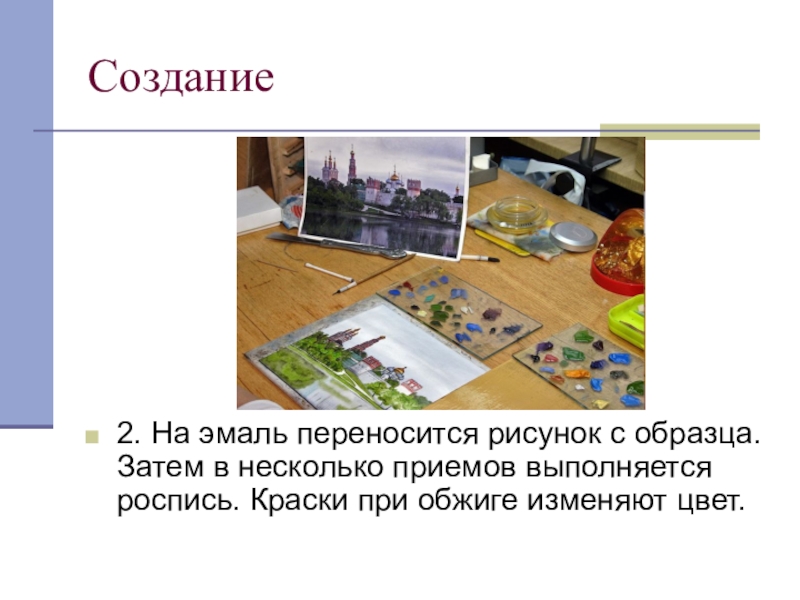 Создание

2. На эмаль переносится рисунок с образца. Затем в несколько приемов выполняется роспись. Краски при обжиге изменяют цвет.